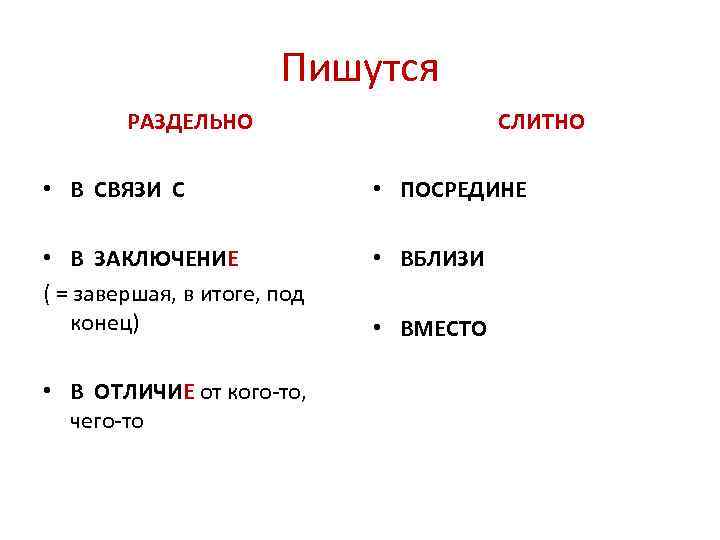 Пишутся

РАЗДЕЛЬНО

• В СВЯЗИ С

• В ЗАКЛЮЧЕНИЕ
( = завершая, в итоге, под конец)

• В ОТЛИЧИЕ от кого-то, чего-то

СЛИТНО

• ПОСРЕДИНЕ

• ВБЛИЗИ

• ВМЕСТО